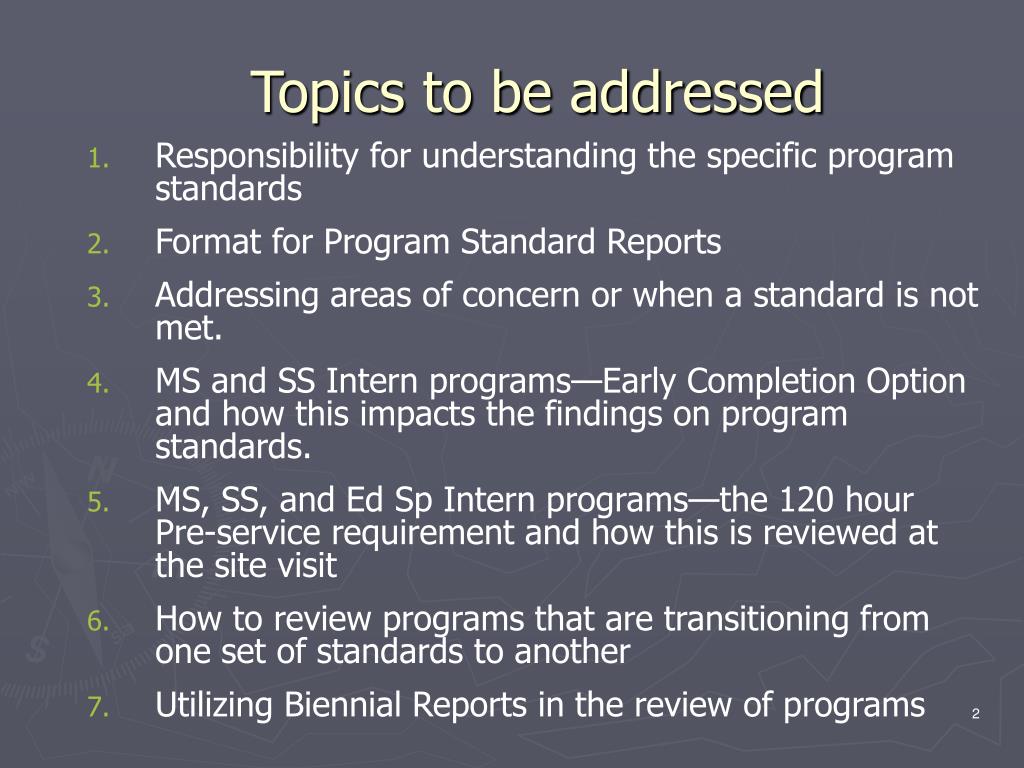 Topics to be addressed

1. Responsibility for understanding the specific program standards
2. Format for Program Standard Reports
3. Addressing areas of concern or when a standard is not met.
4. MS and SS Intern programs—Early Completion Option and how this impacts the findings on program standards.
5. MS, SS, and Ed Sp Intern programs—the 120 hour Pre-service requirement and how this is reviewed at the site visit
6. How to review programs that are transitioning from one set of standards to another
7. Utilizing Biennial Reports in the review of programs

2